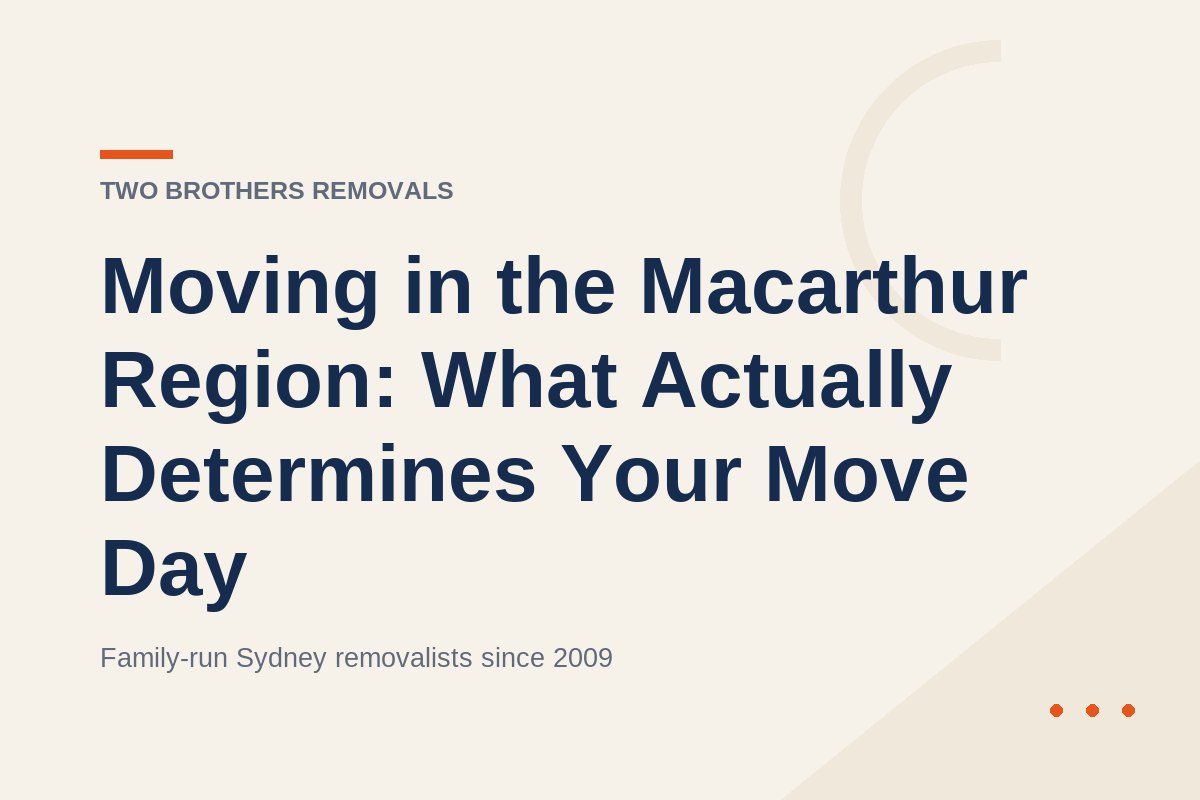 TWO BROTHERS REMOVALS

Moving in the Macarthur Region: What Actually Determines Your Move Day

Family-run Sydney removalists since 2009